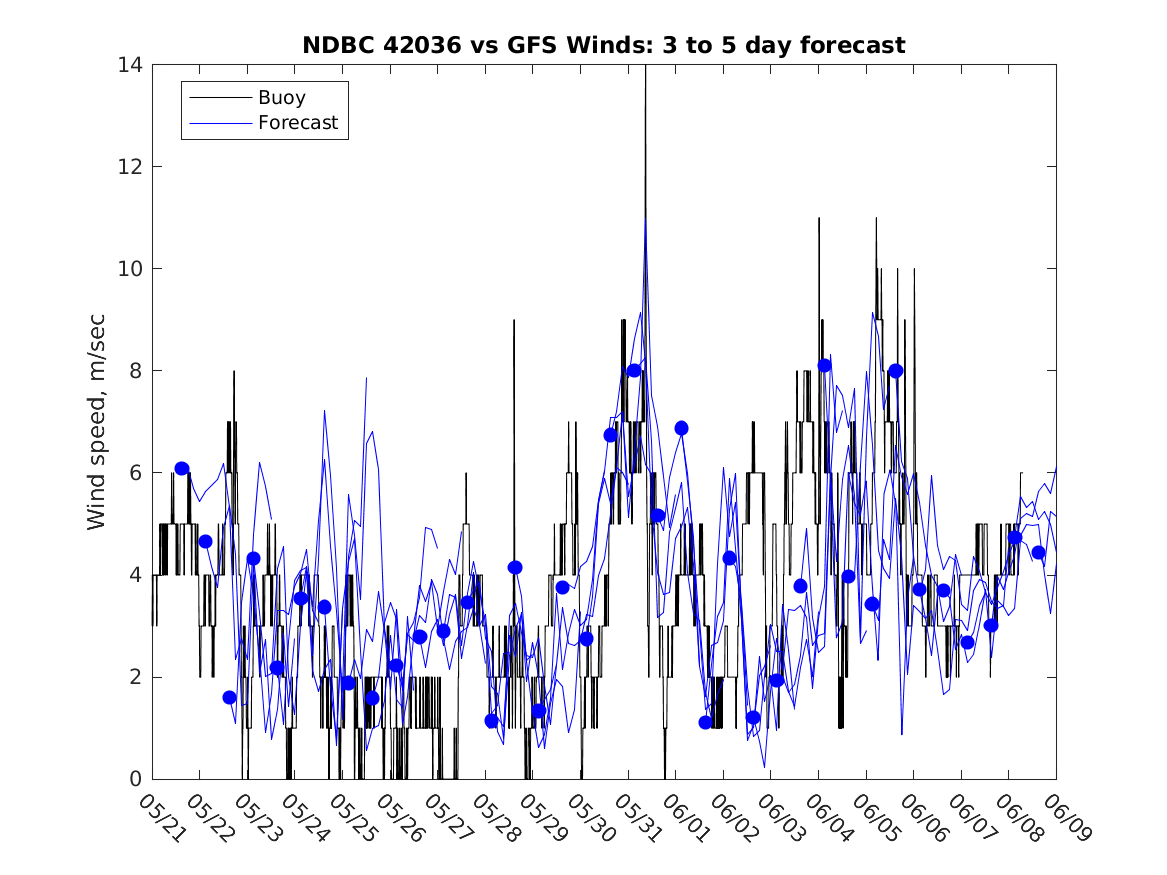 NDBC 42036 vs GFS Winds: 3 to 5 day forecast

Buoy
Forecast

Wind speed, m/sec

14
12
10
8
6
4
2
0

05/21
05/22
05/23
05/24
05/25
05/26
05/27
05/28
05/29
05/30
05/31
06/01
06/02
06/03
06/04
06/05
06/06
06/07
06/08
06/09